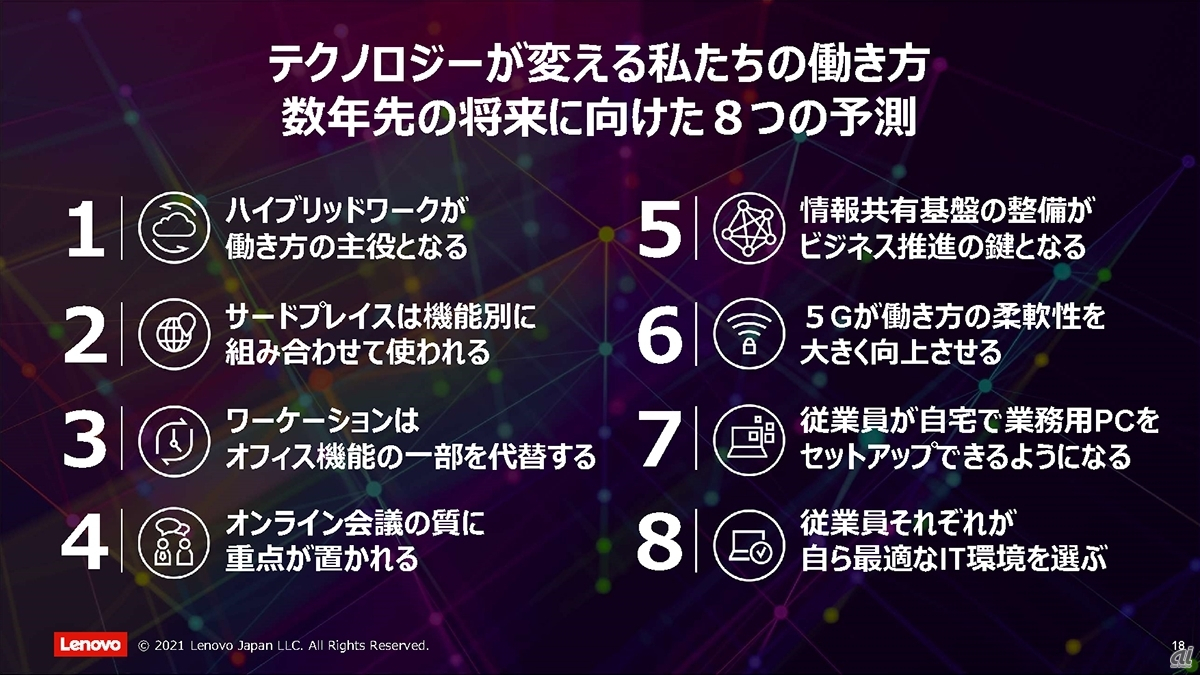 テクノロジーが変える私たちの働き方
数年先の将来に向けた８つの予測

1 ハイブリッドワークが働き方の主役となる

2 サードプレイスは機能別に組み合わせて使われる

3 ワーケーションはオフィス機能の一部を代替する

4 オンライン会議の質に重点が置かれる

5 情報共有基盤の整備がビジネス推進の鍵となる

6 ５Gが働き方の柔軟性を大きく向上させる

7 従業員が自宅で業務用PCをセットアップできるようになる

8 従業員それぞれが自ら最適なIT環境を選ぶ

Lenovo © 2021 Lenovo Japan LLC. All Rights Reserved. 18